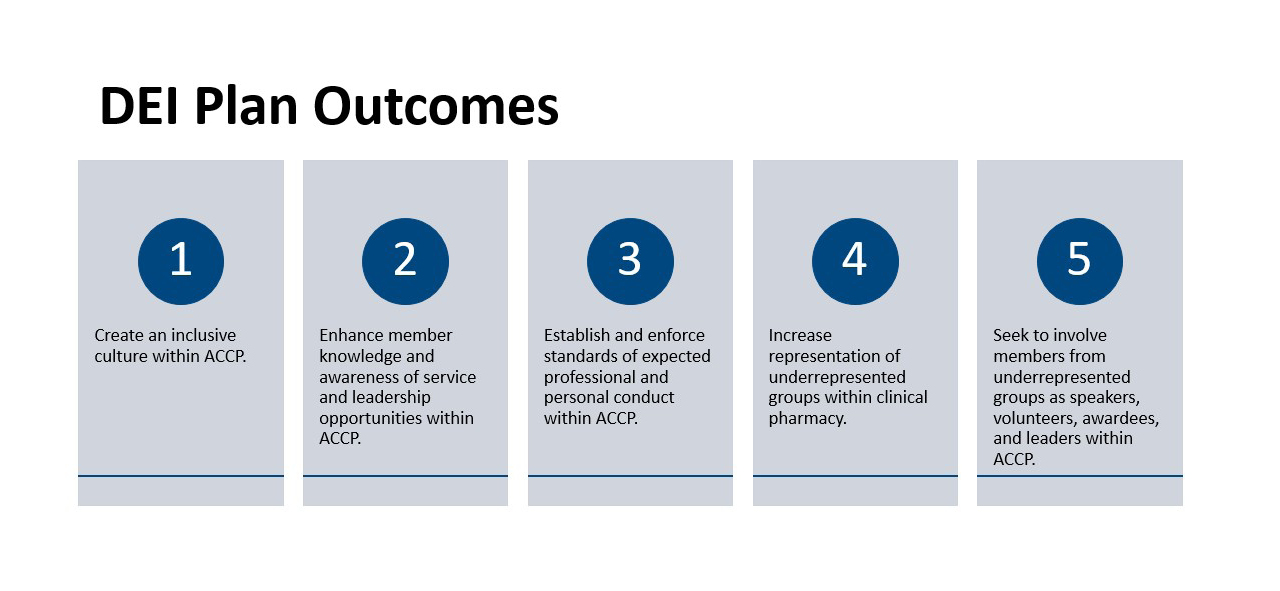 DEI Plan Outcomes

1

Create an inclusive culture within ACCP.

2

Enhance member knowledge and awareness of service and leadership opportunities within ACCP.

3

Establish and enforce standards of expected professional and personal conduct within ACCP.

4

Increase representation of underrepresented groups within clinical pharmacy.

5

Seek to involve members from underrepresented groups as speakers, volunteers, awardees, and leaders within ACCP.